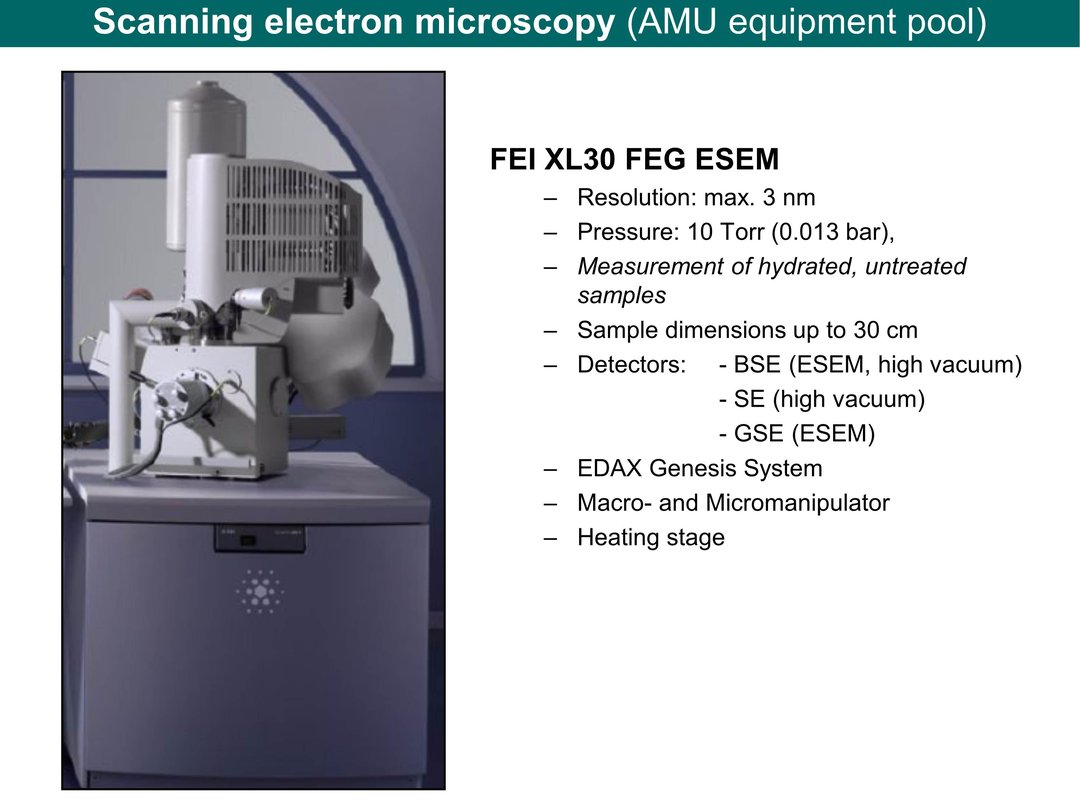 Scanning electron microscopy (AMU equipment pool)

FEI XL30 FEG ESEM
– Resolution: max. 3 nm
– Pressure: 10 Torr (0.013 bar),
– Measurement of hydrated, untreated samples
– Sample dimensions up to 30 cm
– Detectors: - BSE (ESEM, high vacuum)
- SE (high vacuum)
- GSE (ESEM)
– EDAX Genesis System
– Macro- and Micromanipulator
– Heating stage